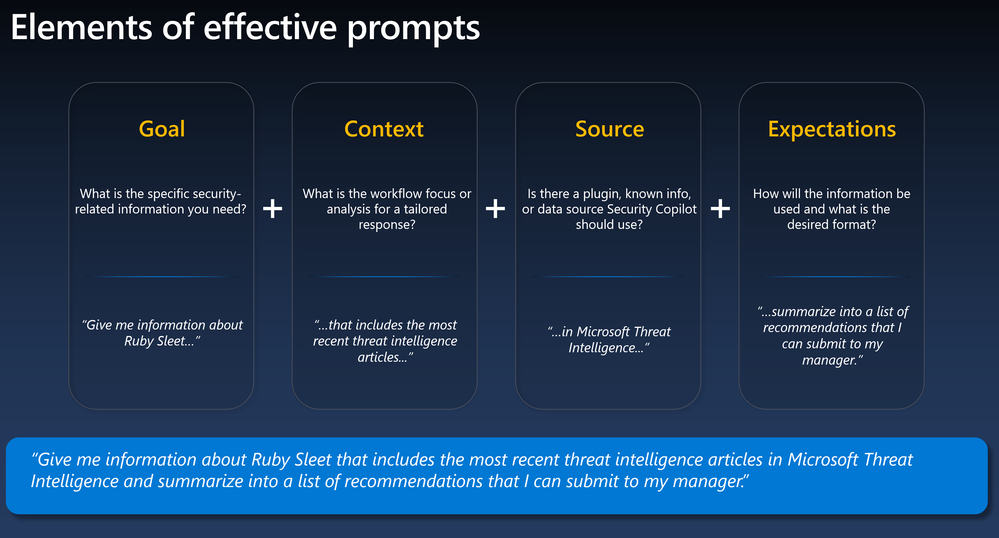 Elements of effective prompts

Goal

What is the specific security-related information you need?

"Give me information about Ruby Sleet..."

+

Context

What is the workflow focus or analysis for a tailored response?

"...that includes the most recent threat intelligence articles..."

+

Source

Is there a plugin, known info, or data source Security Copilot should use?

"...in Microsoft Threat Intelligence..."

+

Expectations

How will the information be used and what is the desired format?

"...summarize into a list of recommendations that I can submit to my manager."

"Give me information about Ruby Sleet that includes the most recent threat intelligence articles in Microsoft Threat Intelligence and summarize into a list of recommendations that I can submit to my manager."